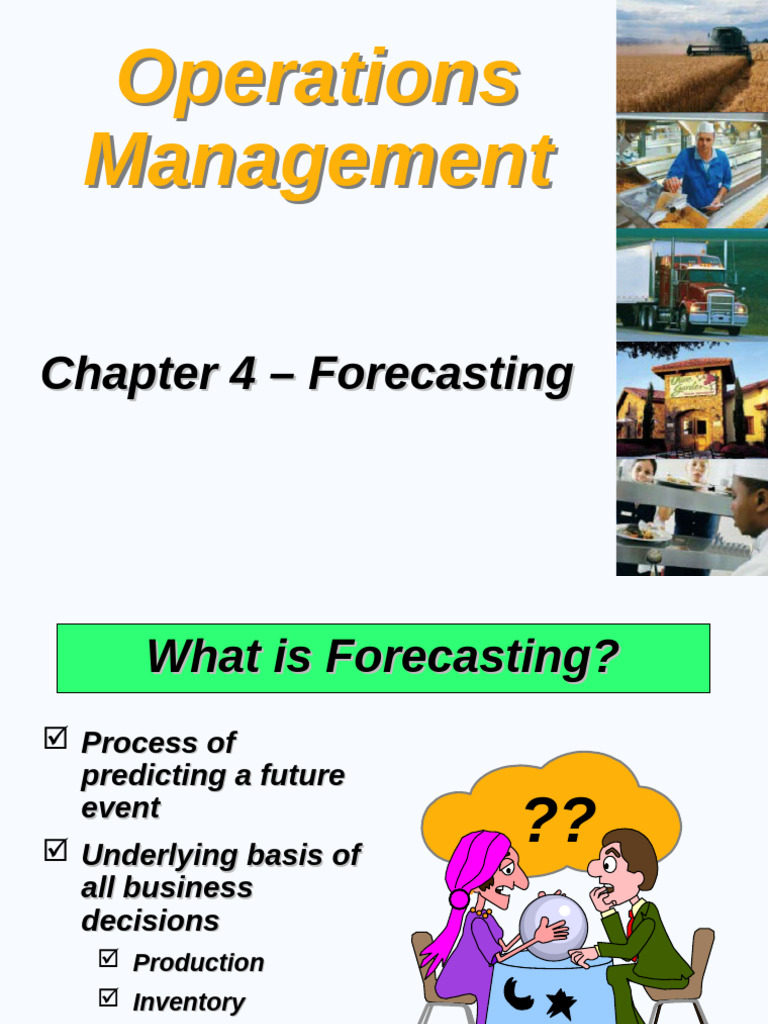 Operations Management

Chapter 4 – Forecasting

What is Forecasting?

☑ Process of predicting a future event

☑ Underlying basis of all business decisions

☑ Production

☑ Inventory

??